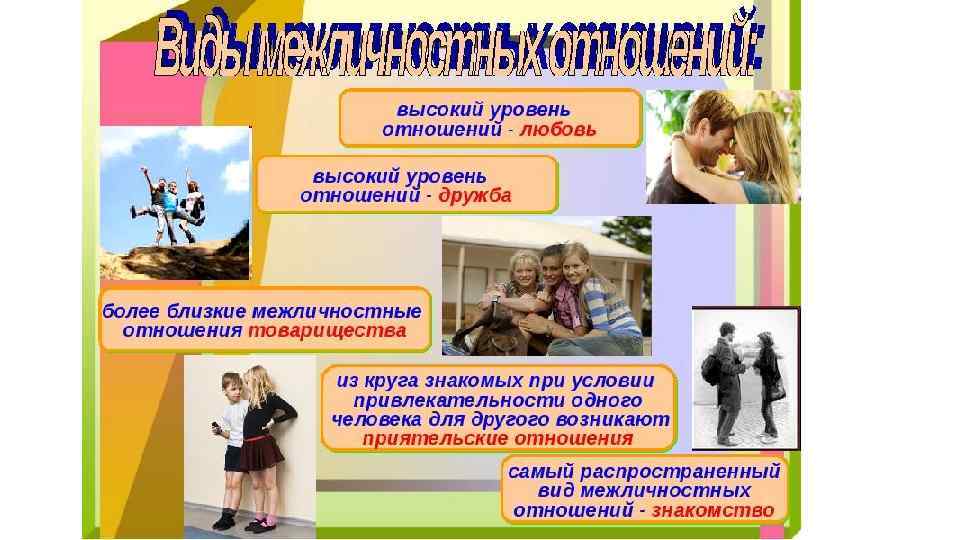 Виды межличностных отношений:

высокий уровень отношений - любовь

высокий уровень отношений - дружба

более близкие межличностные отношения товарищества

из круга знакомых при условии привлекательности одного человека для другого возникают приятельские отношения

самый распространенный вид межличностных отношений - знакомство